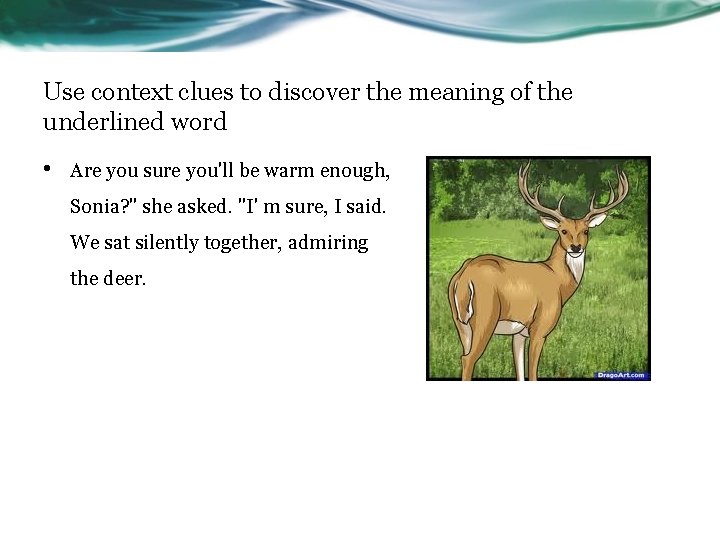 Use context clues to discover the meaning of the underlined word

• Are you sure you'll be warm enough, Sonia?" she asked. "I' m sure, I said. We sat silently together, admiring the deer.

DragoArt.com